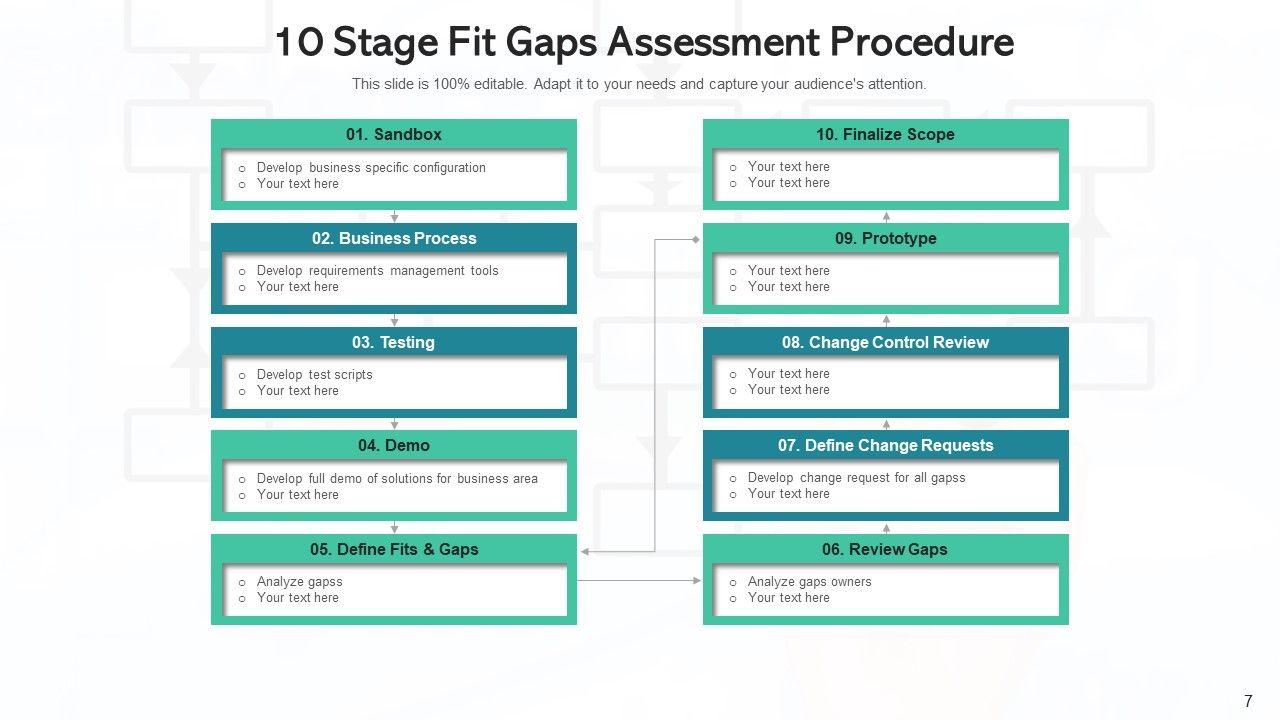 10 Stage Fit Gaps Assessment Procedure

This slide is 100% editable. Adapt it to your needs and capture your audience's attention.

01. Sandbox
o Develop business specific configuration
o Your text here

02. Business Process
o Develop requirements management tools
o Your text here

03. Testing
o Develop test scripts
o Your text here

04. Demo
o Develop full demo of solutions for business area
o Your text here

05. Define Fits & Gaps
o Analyze gapss
o Your text here

10. Finalize Scope
o Your text here
o Your text here

09. Prototype
o Your text here
o Your text here

08. Change Control Review
o Your text here
o Your text here

07. Define Change Requests
o Develop change request for all gapss
o Your text here

06. Review Gaps
o Analyze gaps owners
o Your text here

7